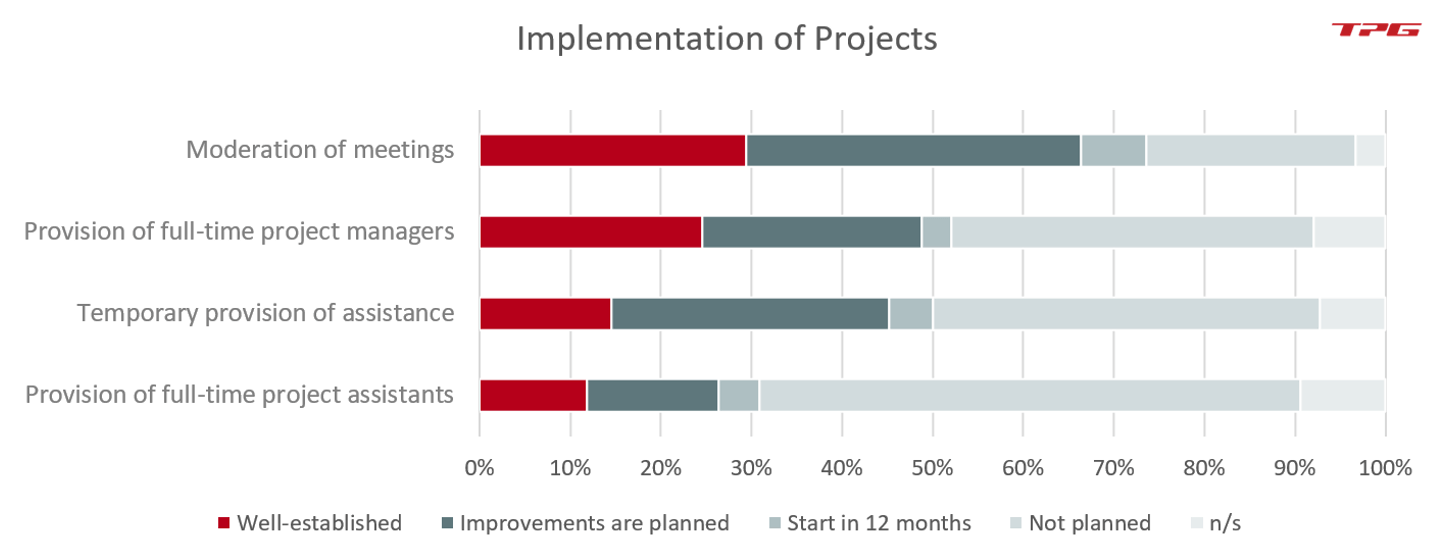 Implementation of Projects

TPG

Moderation of meetings

Provision of full-time project managers

Temporary provision of assistance

Provision of full-time project assistants

0% 10% 20% 30% 40% 50% 60% 70% 80% 90% 100%

Well-established Improvements are planned Start in 12 months Not planned n/s